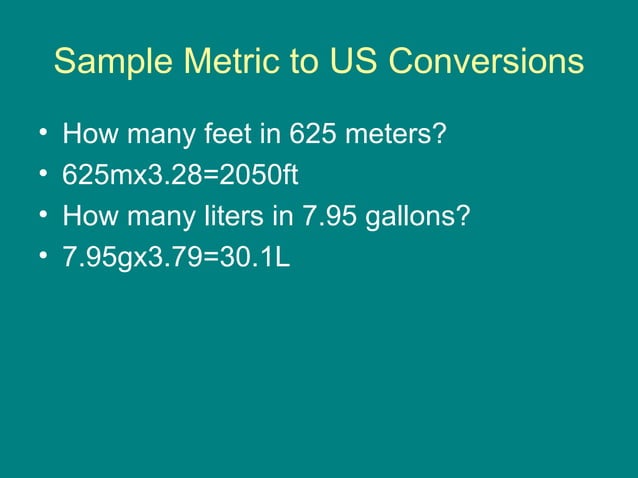 Sample Metric to US Conversions

• How many feet in 625 meters?
• 625mx3.28=2050ft
• How many liters in 7.95 gallons?
• 7.95gx3.79=30.1L